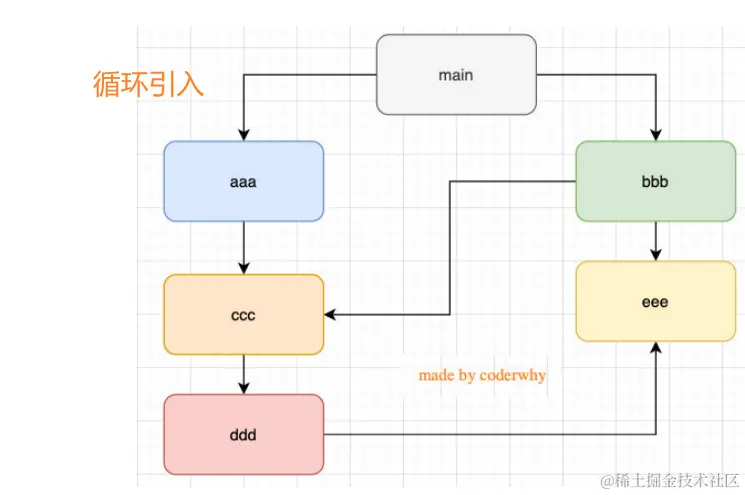 循环引入

main

aaa

bbb

ccc

eee

made by coderwhy

ddd

@稀土掘金技术社区